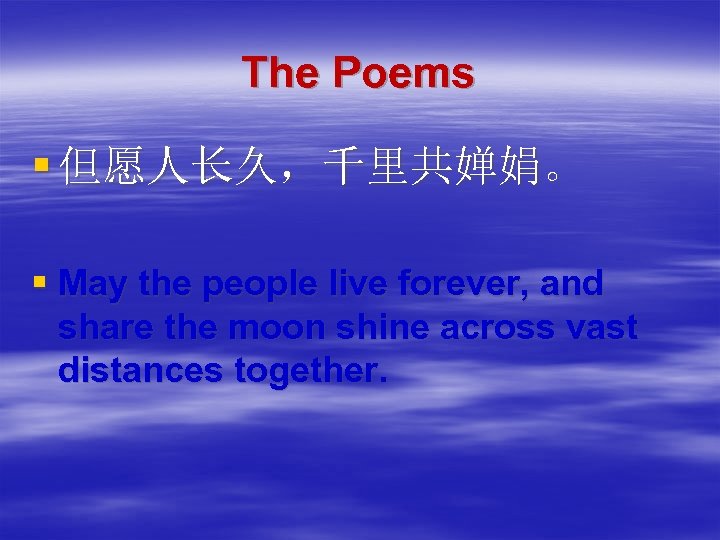 The Poems

▪ 但愿人长久，千里共婵娟。

▪ May the people live forever, and share the moon shine across vast distances together.